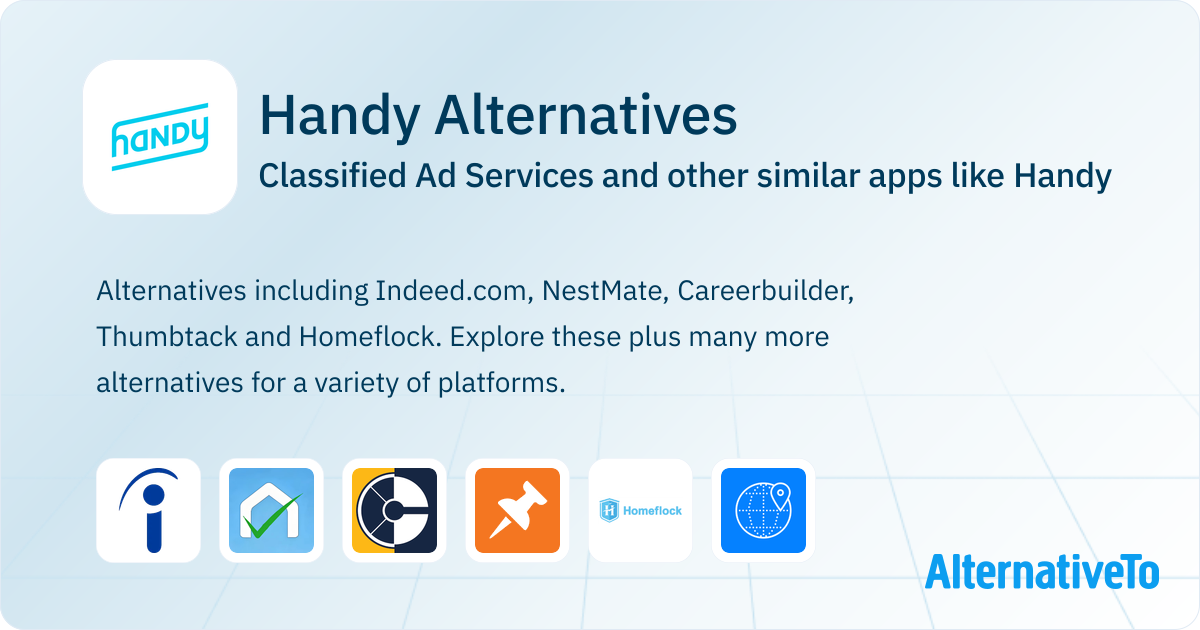 handy

Handy Alternatives

Classified Ad Services and other similar apps like Handy

Alternatives including Indeed.com, NestMate, Careerbuilder, Thumbtack and Homeflock. Explore these plus many more alternatives for a variety of platforms.

Homeflock

AlternativeTo